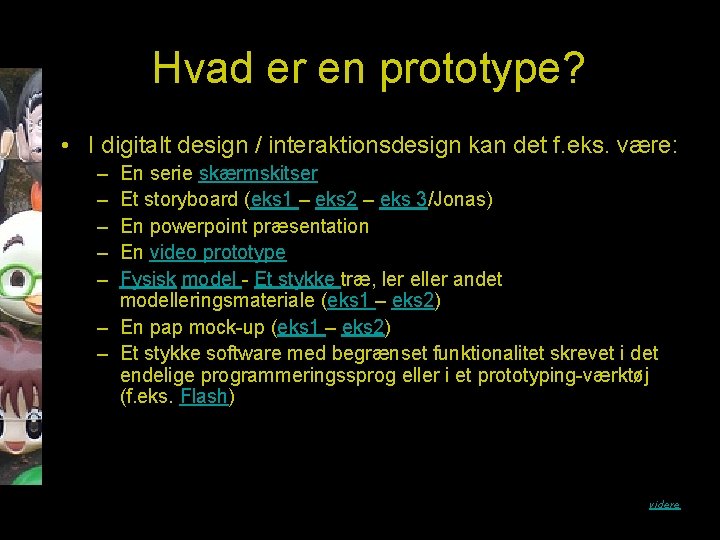 Hvad er en prototype?

• I digitalt design / interaktionsdesign kan det f.eks. være:
– En serie skærmskitser
– Et storyboard (eks1 – eks2 – eks 3/Jonas)
– En powerpoint præsentation
– En video prototype
– Fysisk model - Et stykke træ, ler eller andet modelleringsmateriale (eks1 – eks2)
– En pap mock-up (eks1 – eks2)
– Et stykke software med begrænset funktionalitet skrevet i det endelige programmeringssprog eller i et prototyping-værktøj (f.eks. Flash)

videre